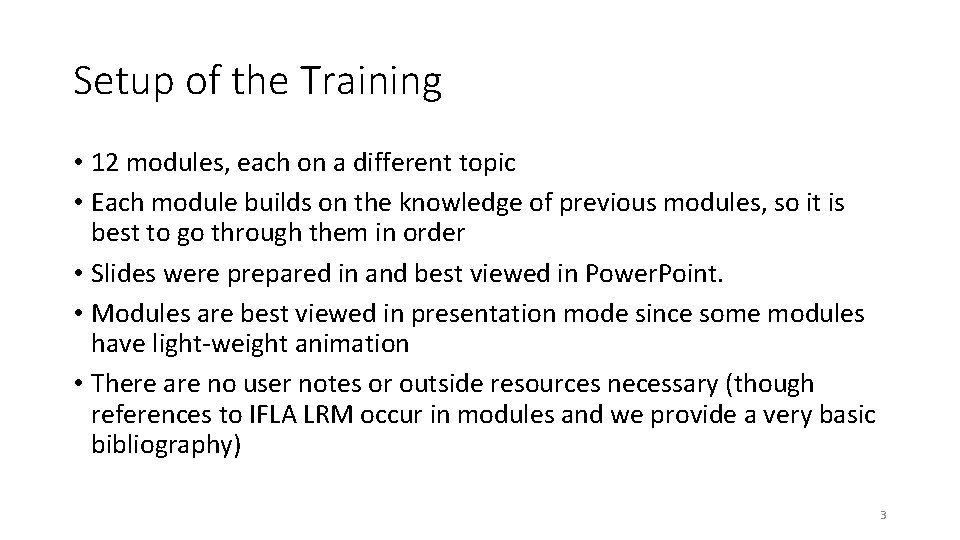 Setup of the Training

• 12 modules, each on a different topic
• Each module builds on the knowledge of previous modules, so it is best to go through them in order
• Slides were prepared in and best viewed in PowerPoint.
• Modules are best viewed in presentation mode since some modules have light-weight animation
• There are no user notes or outside resources necessary (though references to IFLA LRM occur in modules and we provide a very basic bibliography)

3